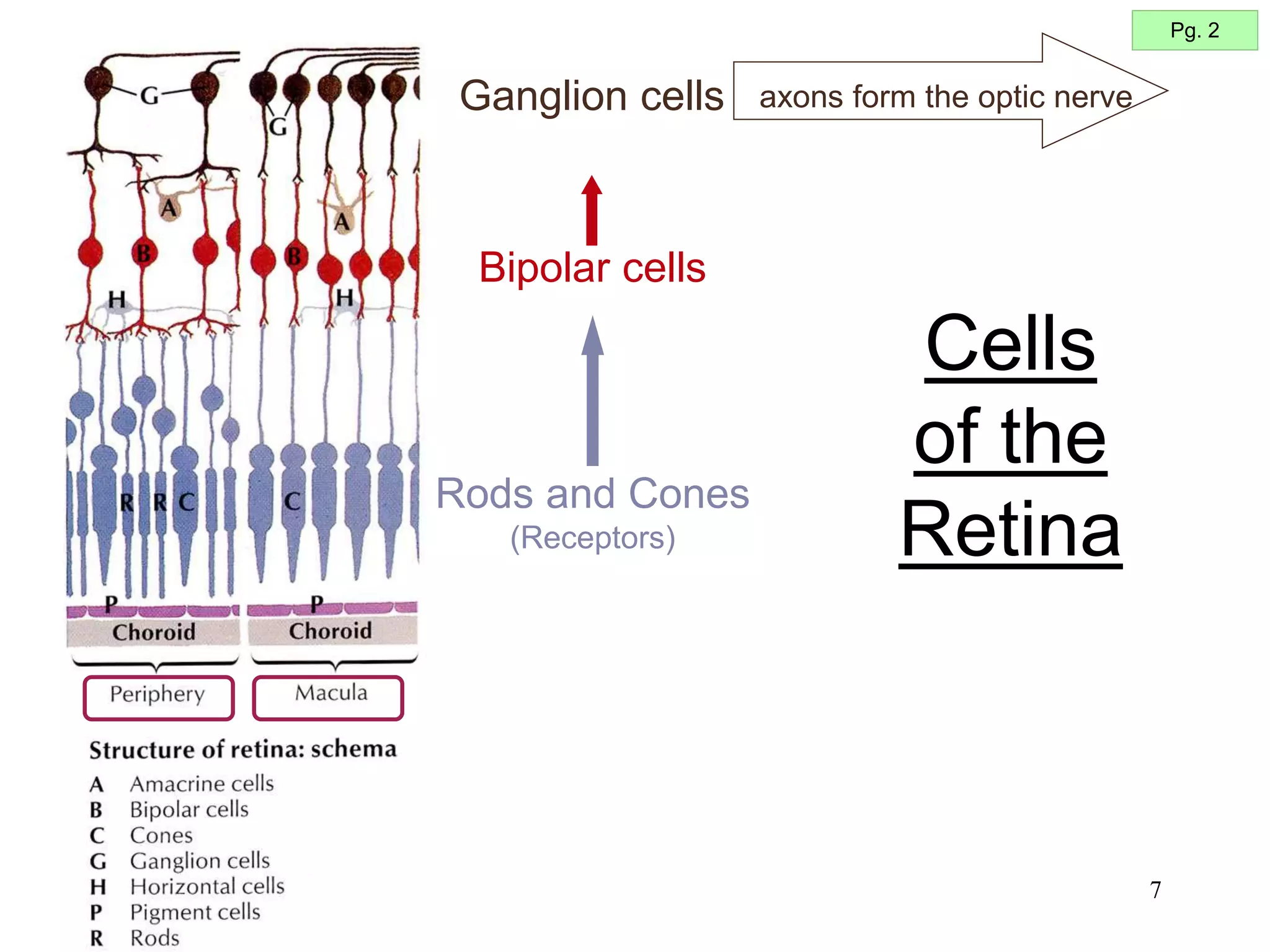 Pg. 2

G
G
A
A
B
B
H
H
R R C
C
P
P
Choroid
Choroid
Periphery
Macula

Structure of retina: schema

A Amacrine cells
B Bipolar cells
C Cones
G Ganglion cells
H Horizontal cells
P Pigment cells
R Rods

Ganglion cells

axons form the optic nerve

Bipolar cells

Rods and Cones
(Receptors)

Cells of the Retina

7